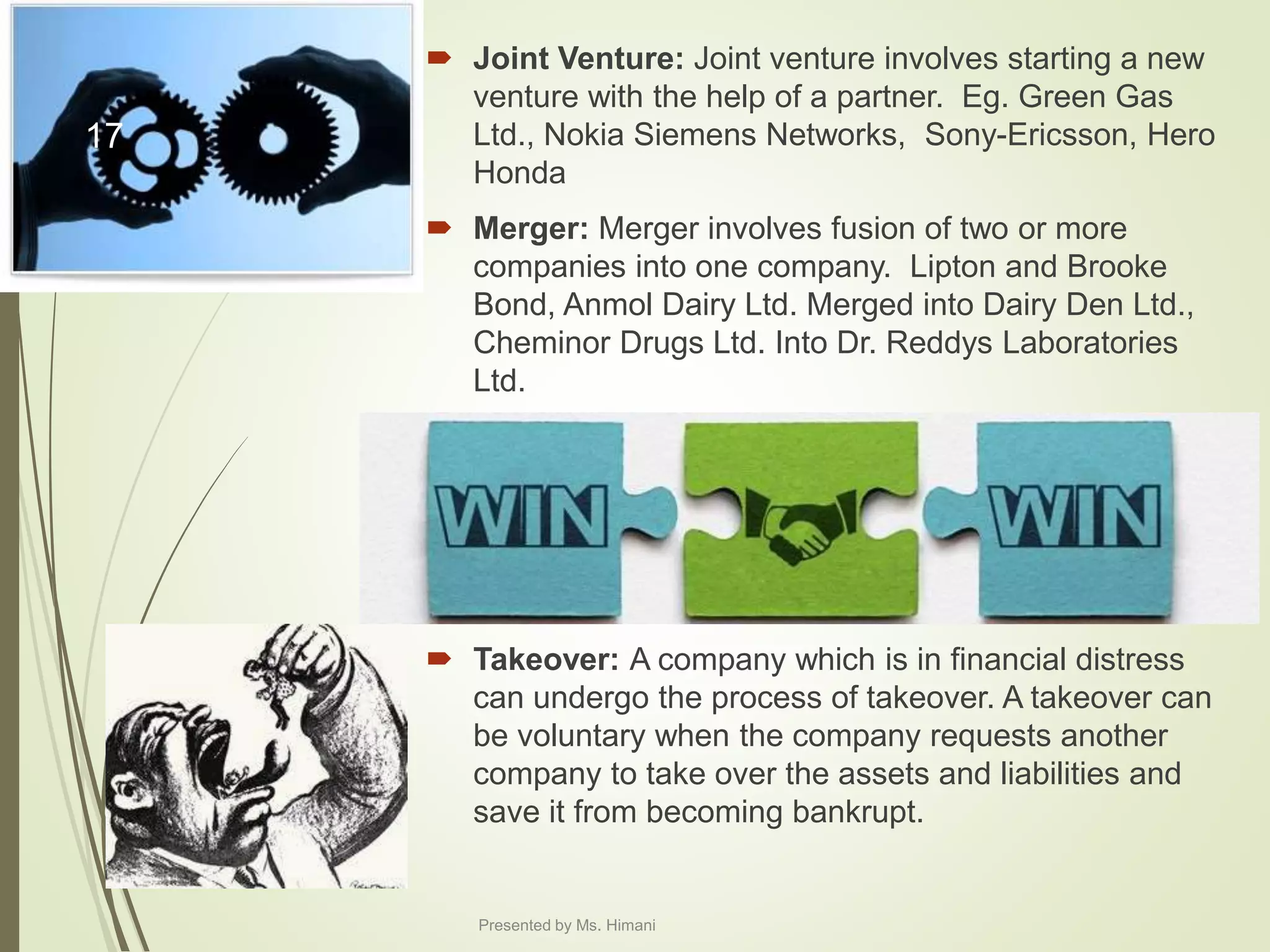 17

Joint Venture: Joint venture involves starting a new venture with the help of a partner. Eg. Green Gas Ltd., Nokia Siemens Networks, Sony-Ericsson, Hero Honda

Merger: Merger involves fusion of two or more companies into one company. Lipton and Brooke Bond, Anmol Dairy Ltd. Merged into Dairy Den Ltd., Cheminor Drugs Ltd. Into Dr. Reddys Laboratories Ltd.

WIN

WIN

Takeover: A company which is in financial distress can undergo the process of takeover. A takeover can be voluntary when the company requests another company to take over the assets and liabilities and save it from becoming bankrupt.

Presented by Ms. Himani